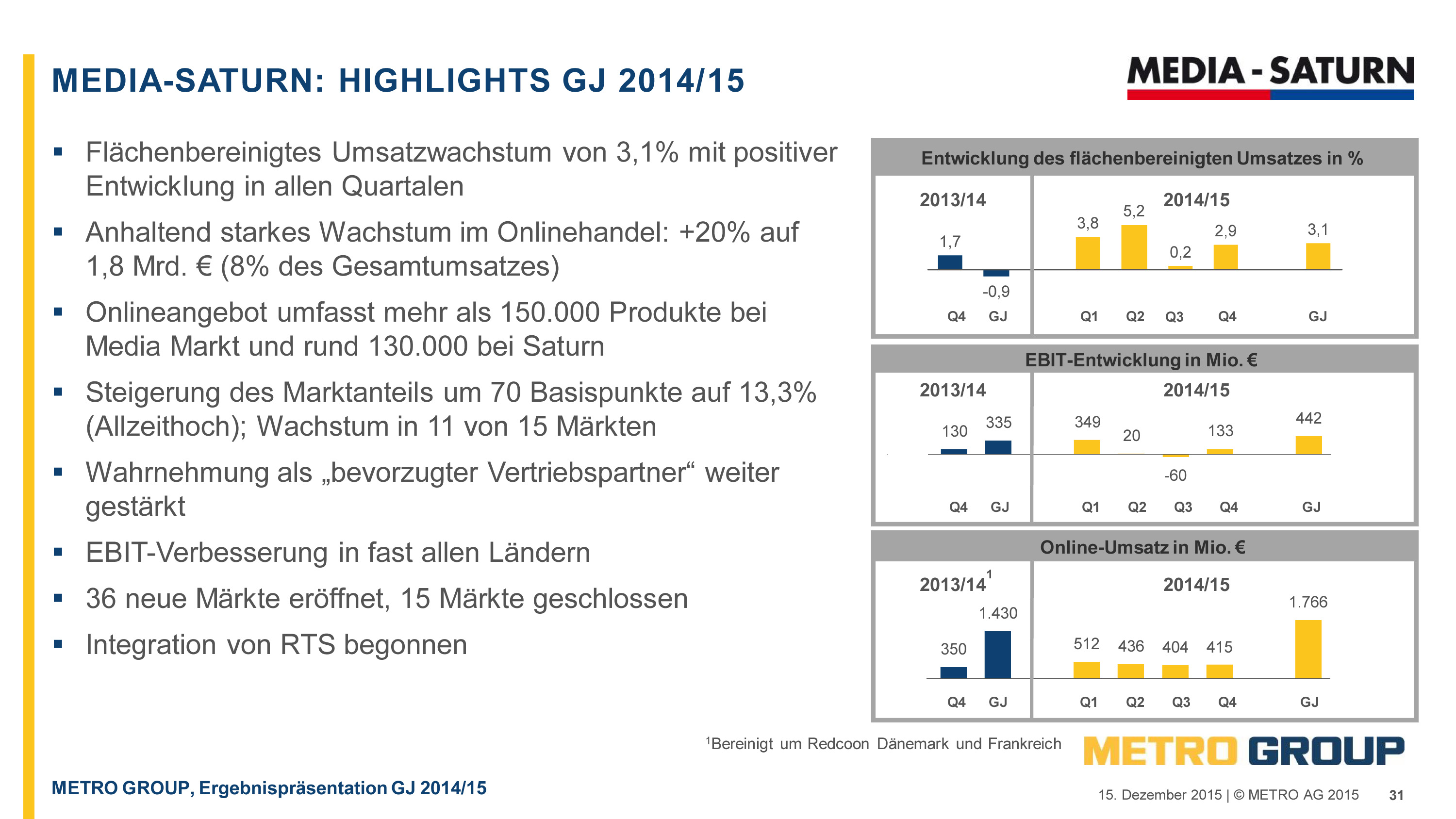 MEDIA-SATURN: HIGHLIGHTS GJ 2014/15

MEDIA - SATURN

▪ Flächenbereinigtes Umsatzwachstum von 3,1% mit positiver Entwicklung in allen Quartalen

▪ Anhaltend starkes Wachstum im Onlinehandel: +20% auf 1,8 Mrd. € (8% des Gesamtumsatzes)

▪ Onlineangebot umfasst mehr als 150.000 Produkte bei Media Markt und rund 130.000 bei Saturn

▪ Steigerung des Marktanteils um 70 Basispunkte auf 13,3% (Allzeithoch); Wachstum in 11 von 15 Märkten

▪ Wahrnehmung als „bevorzugter Vertriebspartner“ weiter gestärkt

▪ EBIT-Verbesserung in fast allen Ländern

▪ 36 neue Märkte eröffnet, 15 Märkte geschlossen

▪ Integration von RTS begonnen

Entwicklung des flächenbereinigten Umsatzes in %

2013/14
1,7
-0,9
Q4 GJ

2014/15
3,8
5,2
0,2
2,9
3,1
Q1 Q2 Q3 Q4 GJ

EBIT-Entwicklung in Mio. €

2013/14
130
335
Q4 GJ

2014/15
349
20
-60
133
442
Q1 Q2 Q3 Q4 GJ

Online-Umsatz in Mio. €

2013/14$^1$
350
1.430
Q4 GJ

2014/15
512 436 404 415
1.766
Q1 Q2 Q3 Q4 GJ

$^1$Bereinigt um Redcoon Dänemark und Frankreich

METRO GROUP

METRO GROUP, Ergebnispräsentation GJ 2014/15

15. Dezember 2015 | © METRO AG 2015 31